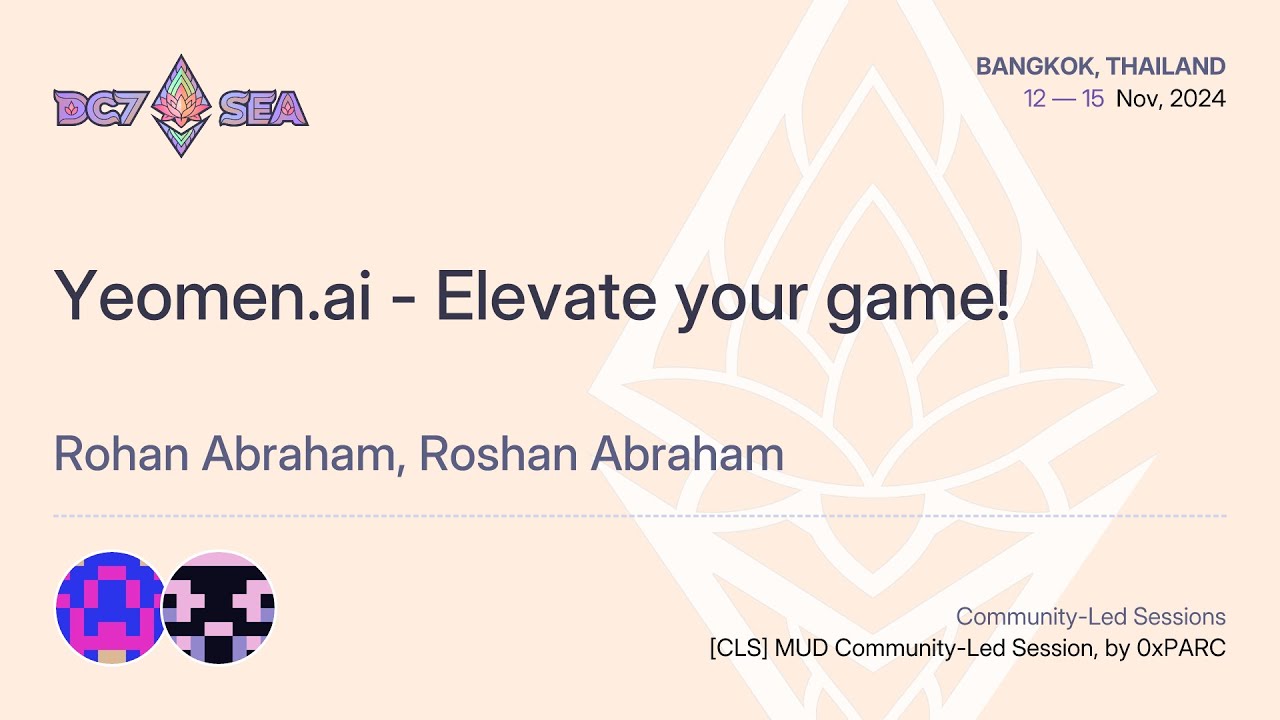 DC7 SEA

BANGKOK, THAILAND
12 — 15 Nov, 2024

Yeomen.ai - Elevate your game!

Rohan Abraham, Roshan Abraham

Community-Led Sessions
[CLS] MUD Community-Led Session, by 0xPARC